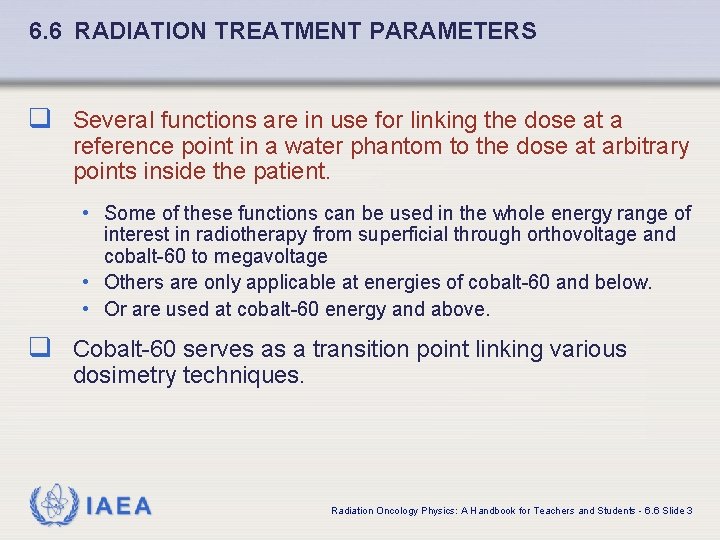 6.6 RADIATION TREATMENT PARAMETERS

❑ Several functions are in use for linking the dose at a reference point in a water phantom to the dose at arbitrary points inside the patient.

• Some of these functions can be used in the whole energy range of interest in radiotherapy from superficial through orthovoltage and cobalt-60 to megavoltage
• Others are only applicable at energies of cobalt-60 and below.
• Or are used at cobalt-60 energy and above.

❑ Cobalt-60 serves as a transition point linking various dosimetry techniques.

IAEA

Radiation Oncology Physics: A Handbook for Teachers and Students - 6.6 Slide 3